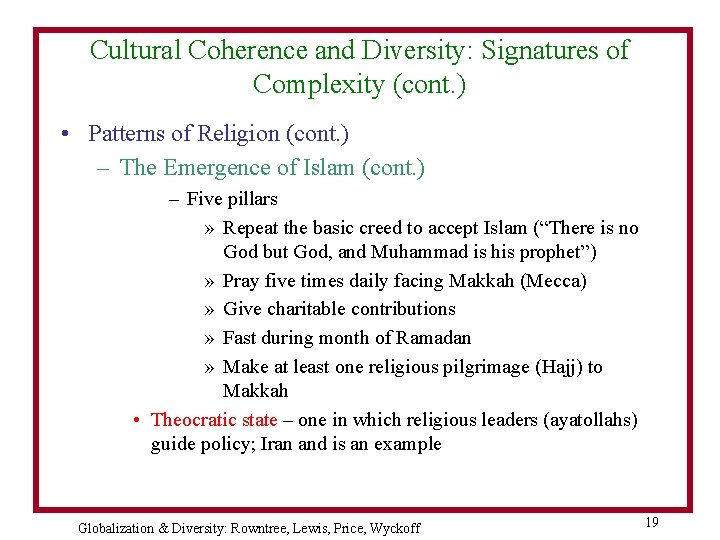 Cultural Coherence and Diversity: Signatures of Complexity (cont.)

• Patterns of Religion (cont.)

– The Emergence of Islam (cont.)

– Five pillars

» Repeat the basic creed to accept Islam (“There is no God but God, and Muhammad is his prophet”)

» Pray five times daily facing Makkah (Mecca)

» Give charitable contributions

» Fast during month of Ramadan

» Make at least one religious pilgrimage (Hajj) to Makkah

• Theocratic state – one in which religious leaders (ayatollahs) guide policy; Iran and is an example

Globalization & Diversity: Rowntree, Lewis, Price, Wyckoff

19